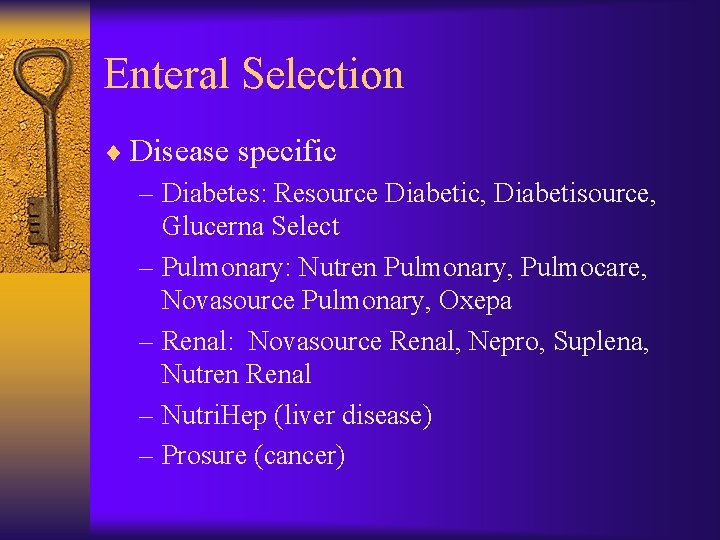 Enteral Selection

♦ Disease specific

– Diabetes: Resource Diabetic, Diabetisource, Glucerna Select

– Pulmonary: Nutren Pulmonary, Pulmocare, Novasource Pulmonary, Oxepa

– Renal: Novasource Renal, Nepro, Suplena, Nutren Renal

– NutriHep (liver disease)

– Prosure (cancer)